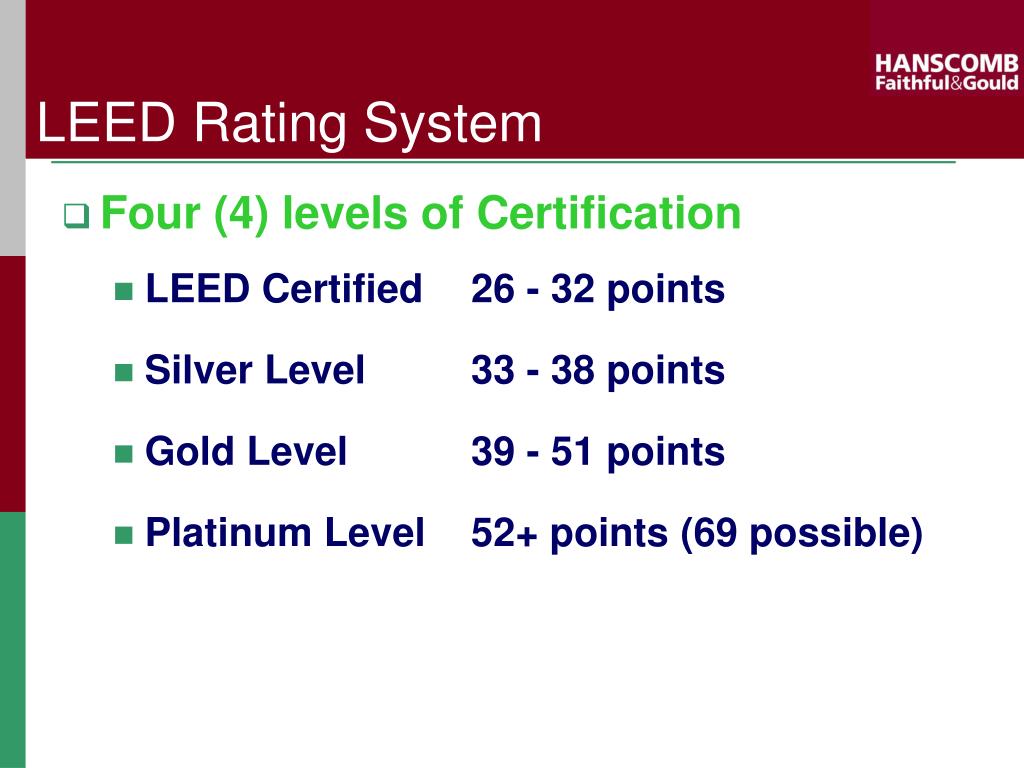 HANSCOMB
Faithful&Gould

LEED Rating System

Four (4) levels of Certification

LEED Certified 26 - 32 points

Silver Level 33 - 38 points

Gold Level 39 - 51 points

Platinum Level 52+ points (69 possible)